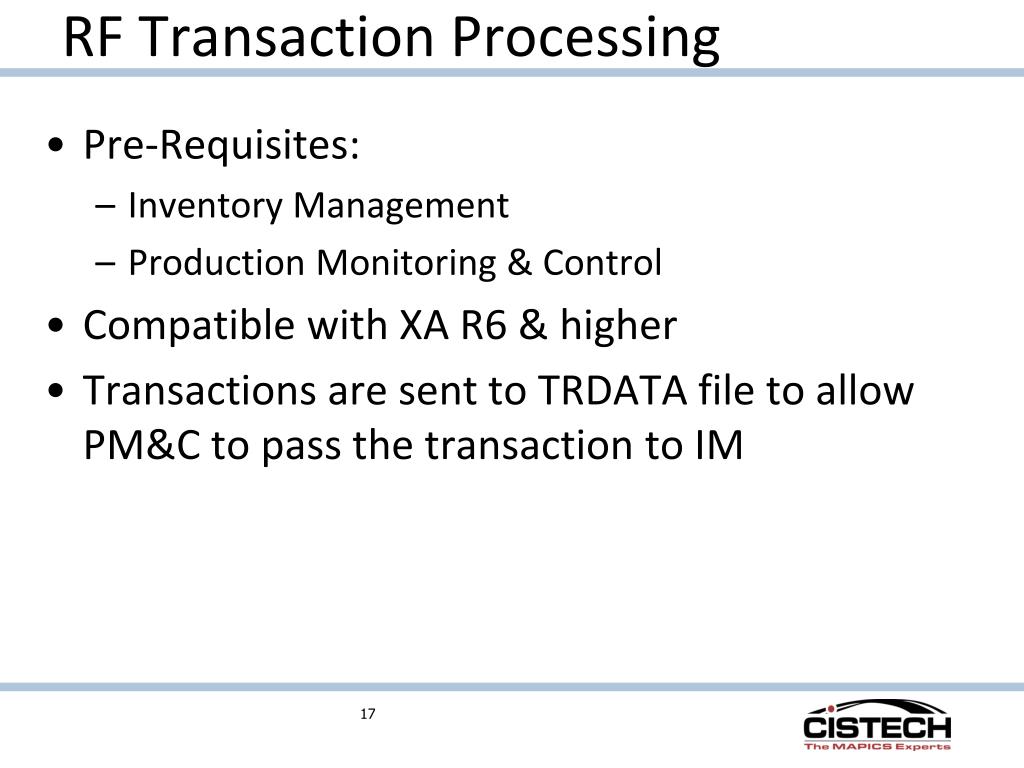 RF Transaction Processing

• Pre-Requisites:
– Inventory Management
– Production Monitoring & Control
• Compatible with XA R6 & higher
• Transactions are sent to TRDATA file to allow PM&C to pass the transaction to IM

17

CISTECH
The MAPICS Experts